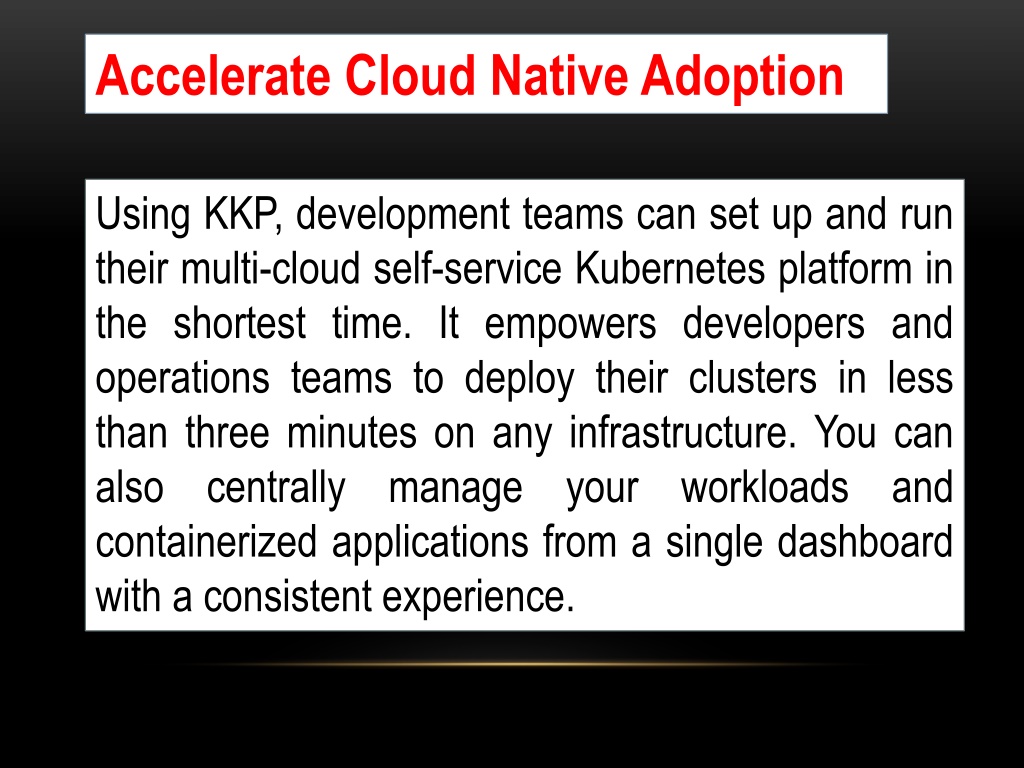 Accelerate Cloud Native Adoption

Using KKP, development teams can set up and run their multi-cloud self-service Kubernetes platform in the shortest time. It empowers developers and operations teams to deploy their clusters in less than three minutes on any infrastructure. You can also centrally manage your workloads and containerized applications from a single dashboard with a consistent experience.